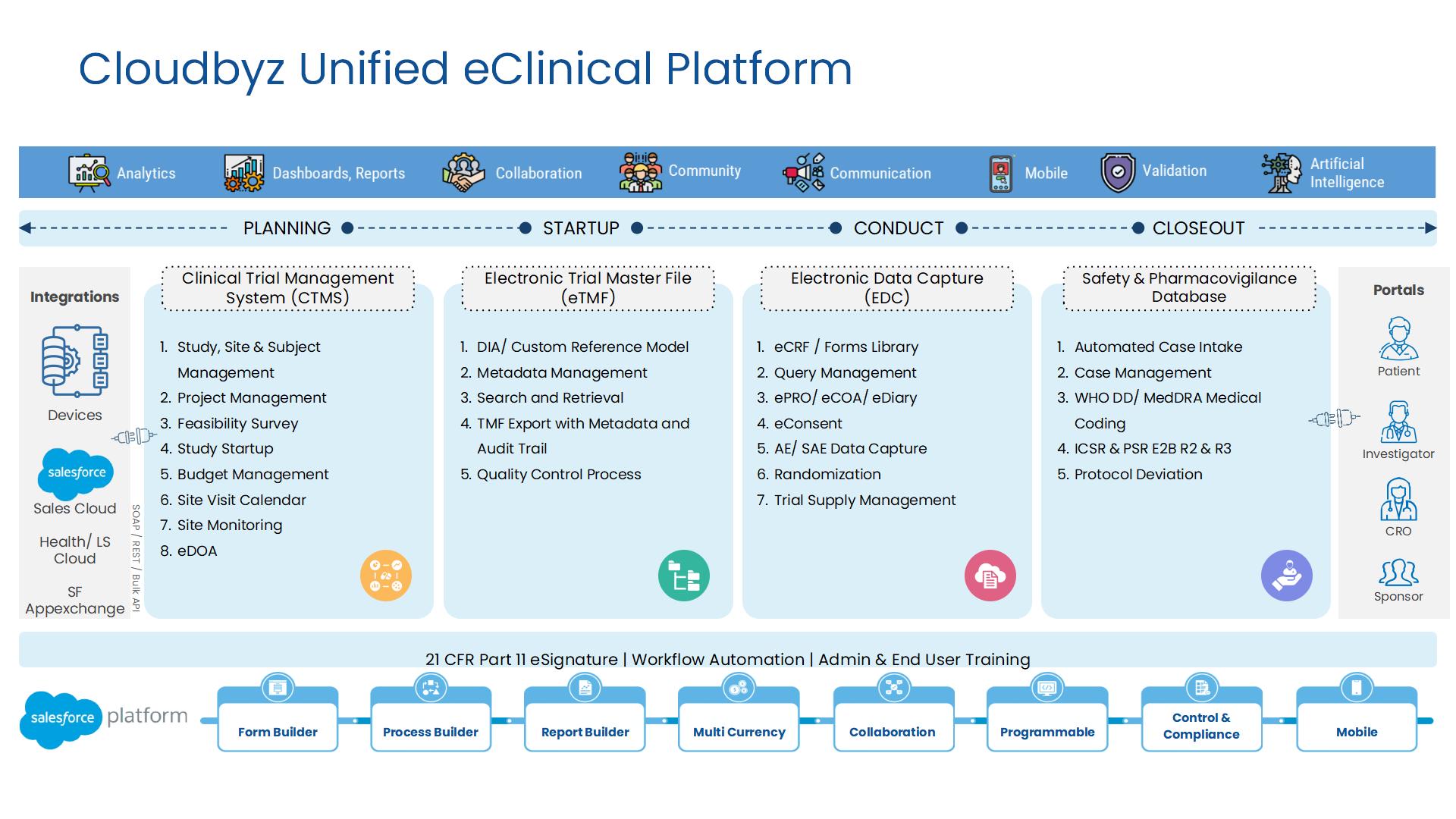 Cloudbyz Unified eClinical Platform

Analytics Dashboards, Reports Collaboration Community Communication Mobile Validation Artificial Intelligence

PLANNING STARTUP CONDUCT CLOSEOUT

Integrations

Devices

salesforce
Sales Cloud

Health/ LS Cloud

SF Appexchange

SOAP / REST / Bulk API

Clinical Trial Management System (CTMS)

1. Study, Site & Subject Management
2. Project Management
3. Feasibility Survey
4. Study Startup
5. Budget Management
6. Site Visit Calendar
7. Site Monitoring
8. eDOA

Electronic Trial Master File (eTMF)

1. DIA/ Custom Reference Model
2. Metadata Management
3. Search and Retrieval
4. TMF Export with Metadata and Audit Trail
5. Quality Control Process

Electronic Data Capture (EDC)

1. eCRF / Forms Library
2. Query Management
3. ePRO/ eCOA/ eDiary
4. eConsent
5. AE/ SAE Data Capture
6. Randomization
7. Trial Supply Management

Safety & Pharmacovigilance Database

1. Automated Case Intake
2. Case Management
3. WHO DD/ MedDRA Medical Coding
4. ICSR & PSR E2B R2 & R3
5. Protocol Deviation

Portals

Patient

Investigator

CRO

Sponsor

21 CFR Part 11 eSignature | Workflow Automation | Admin & End User Training

salesforce platform

Form Builder Process Builder Report Builder Multi Currency Collaboration Programmable Control & Compliance Mobile